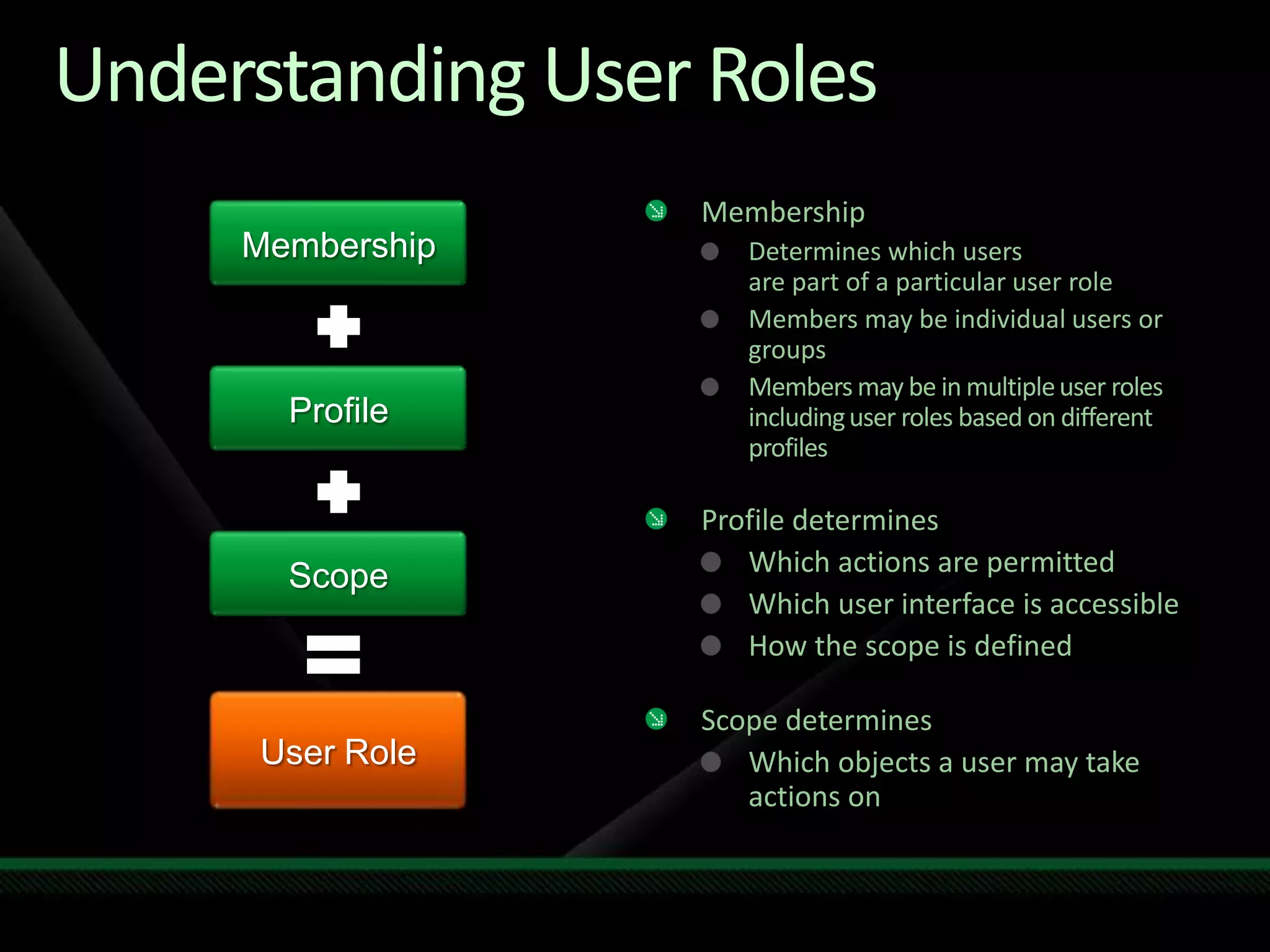 Understanding User Roles

Membership

+

Profile

+

Scope

=

User Role

Membership

Determines which users are part of a particular user role

Members may be individual users or groups

Members may be in multiple user roles including user roles based on different profiles

Profile determines

Which actions are permitted

Which user interface is accessible

How the scope is defined

Scope determines

Which objects a user may take actions on